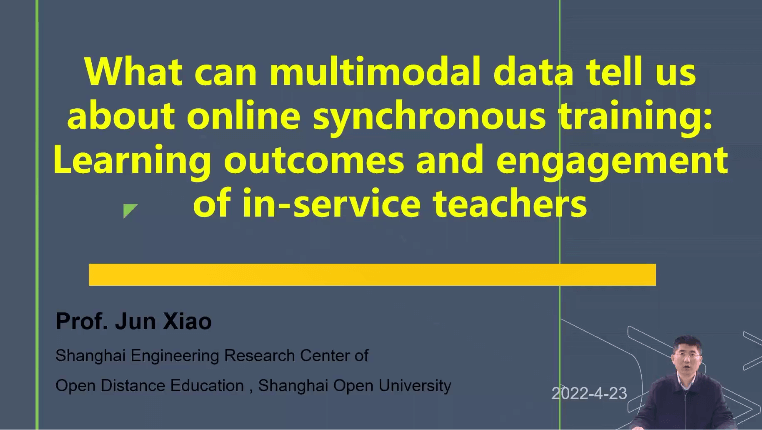 What can multimodal data tell us about online synchronous training: Learning outcomes and engagement of in-service teachers

Prof. Jun Xiao

Shanghai Engineering Research Center of

Open Distance Education , Shanghai Open University

2022-4-23